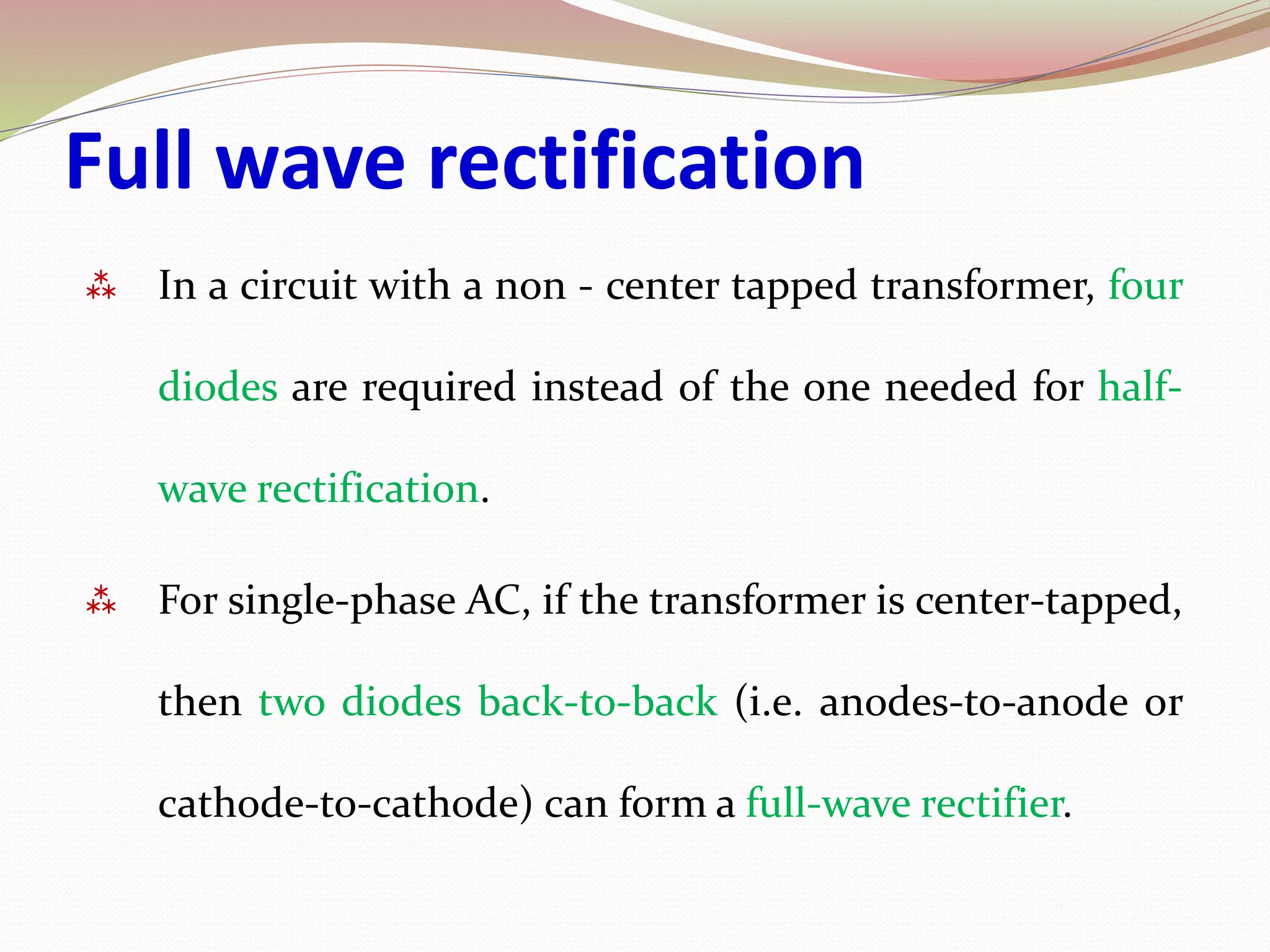 Full wave rectification

⁂ In a circuit with a non - center tapped transformer, four diodes are required instead of the one needed for half-wave rectification.

⁂ For single-phase AC, if the transformer is center-tapped, then two diodes back-to-back (i.e. anodes-to-anode or cathode-to-cathode) can form a full-wave rectifier.